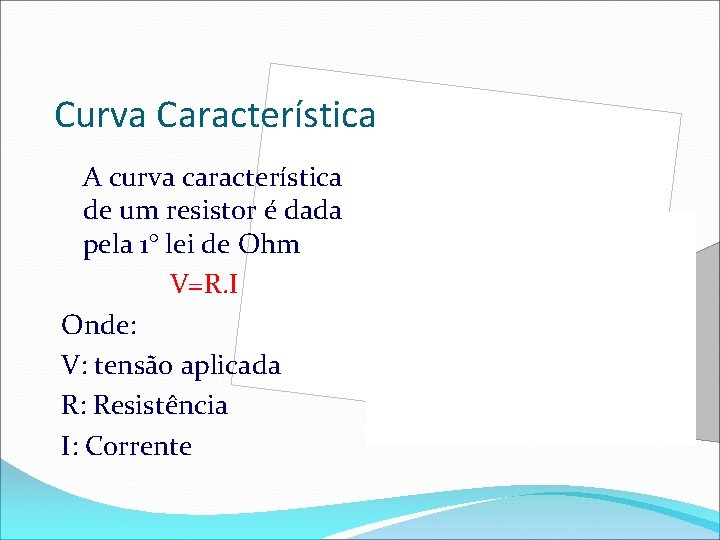 Curva Característica

A curva característica de um resistor é dada pela 1° lei de Ohm

V=R.I

Onde:

V: tensão aplicada

R: Resistência

I: Corrente